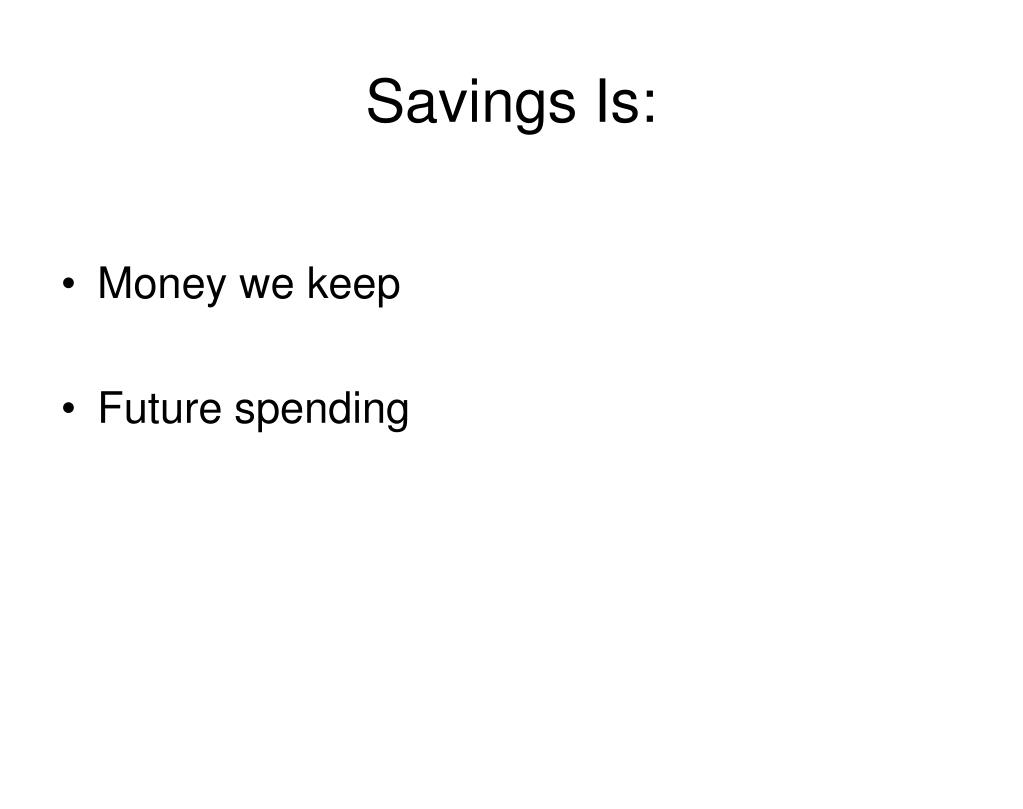 Savings Is:

• Money we keep

• Future spending